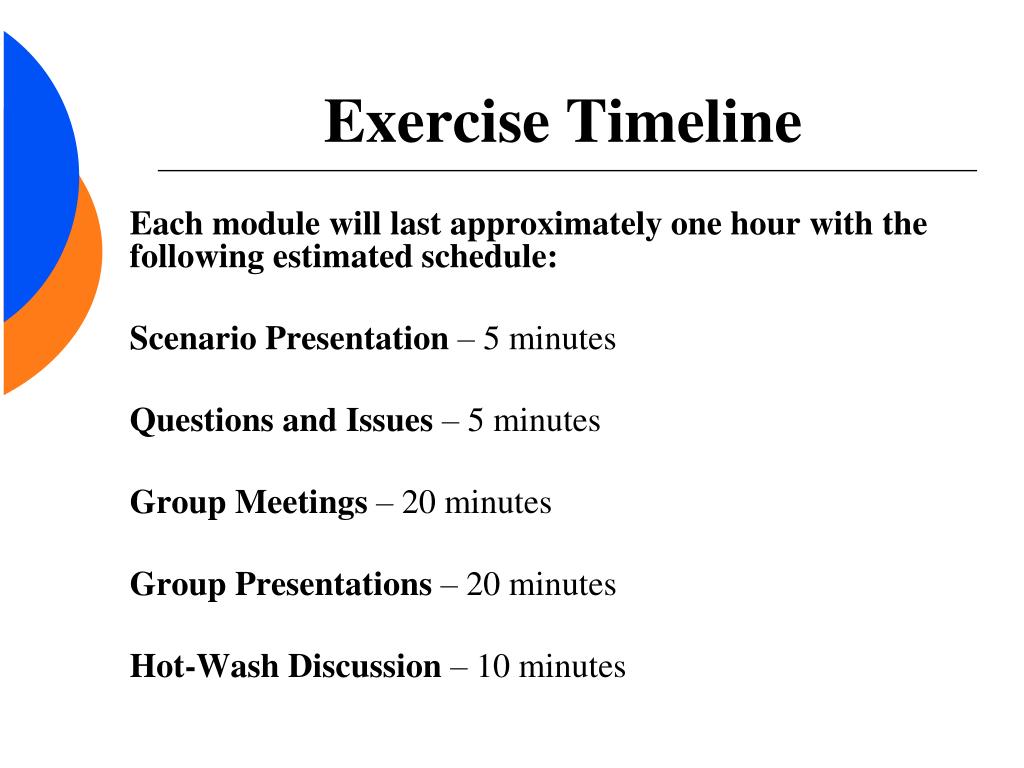 Exercise Timeline

Each module will last approximately one hour with the following estimated schedule:

Scenario Presentation – 5 minutes

Questions and Issues – 5 minutes

Group Meetings – 20 minutes

Group Presentations – 20 minutes

Hot-Wash Discussion – 10 minutes